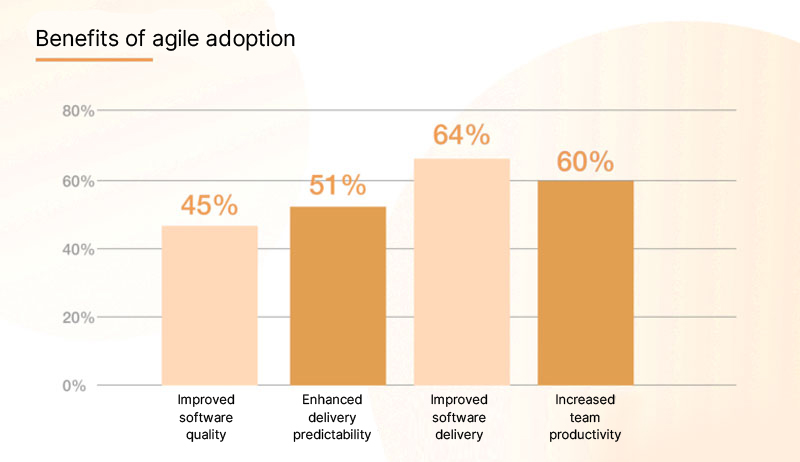 Benefits of agile adoption

80%
60%
40%
20%
0%

45%
51%
64%
60%

Improved software quality
Enhanced delivery predictability
Improved software delivery
Increased team productivity